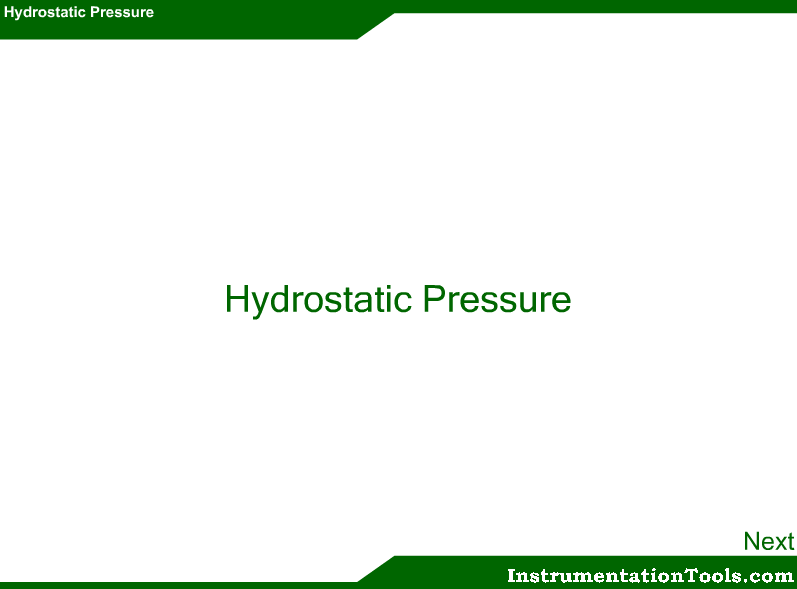 Hydrostatic Pressure

Hydrostatic Pressure

Next

InstrumentationTools.com